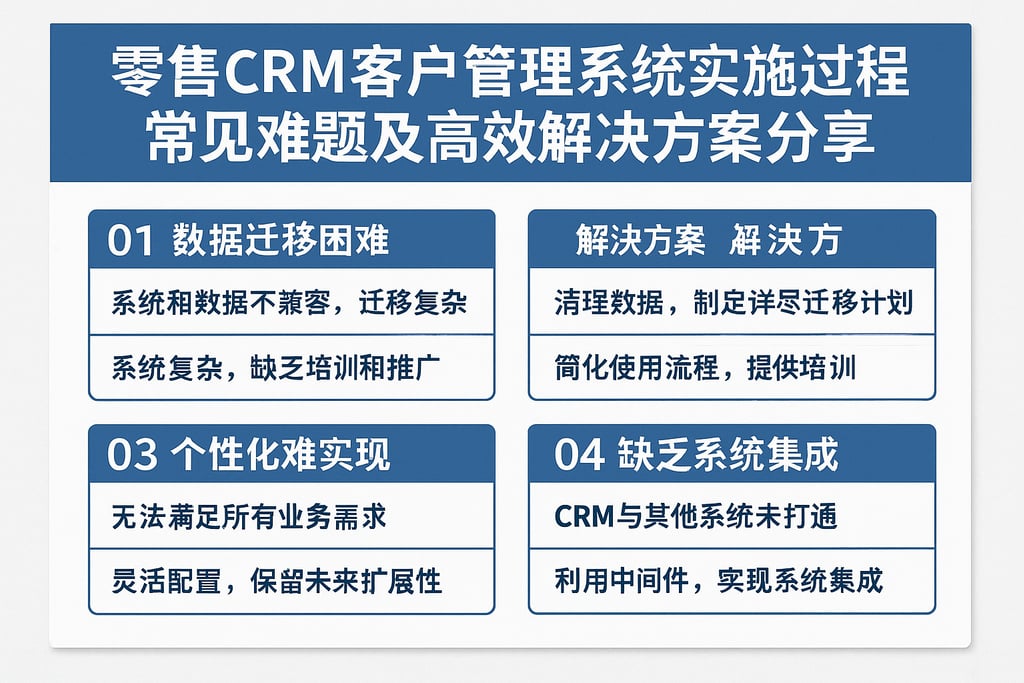 零售CRM客户管理系统实施过程常见难题及高效解决方案分享

01 数据迁移困难

系统和数据不兼容，迁移复杂

系统复杂，缺乏培训和推广

解决方案 解决方

清理数据，制定详尽迁移计划

简化使用流程，提供培训

03 个性化难实现

无法满足所有业务需求

灵活配置，保留未来扩展性

04 缺乏系统集成

CRM与其他系统未打通

利用中间件，实现系统集成